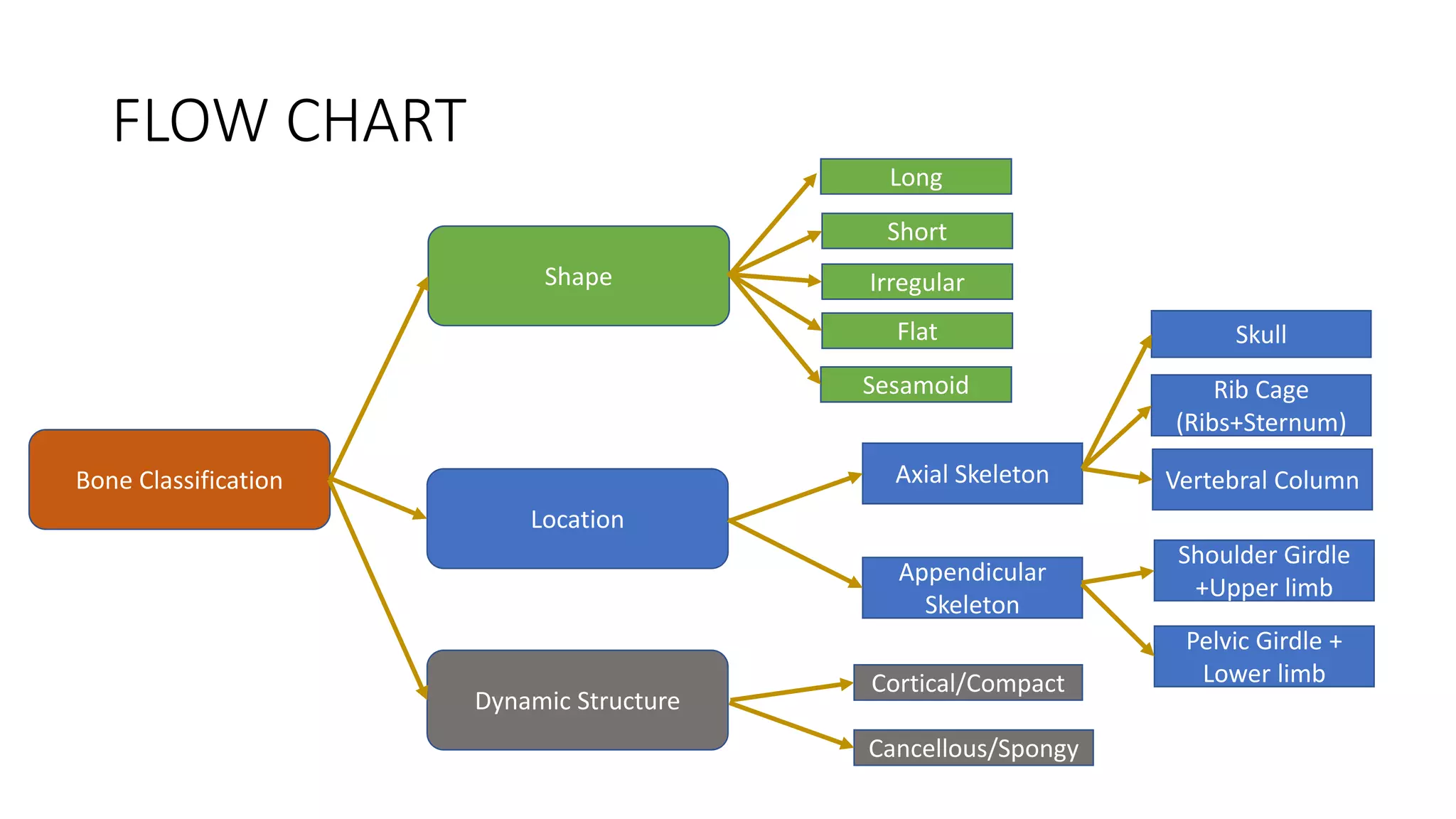 FLOW CHART

Bone Classification

Shape

Long

Short

Irregular

Flat

Sesamoid

Location

Axial Skeleton

Skull

Rib Cage (Ribs+Sternum)

Vertebral Column

Appendicular Skeleton

Shoulder Girdle +Upper limb

Pelvic Girdle + Lower limb

Dynamic Structure

Cortical/Compact

Cancellous/Spongy